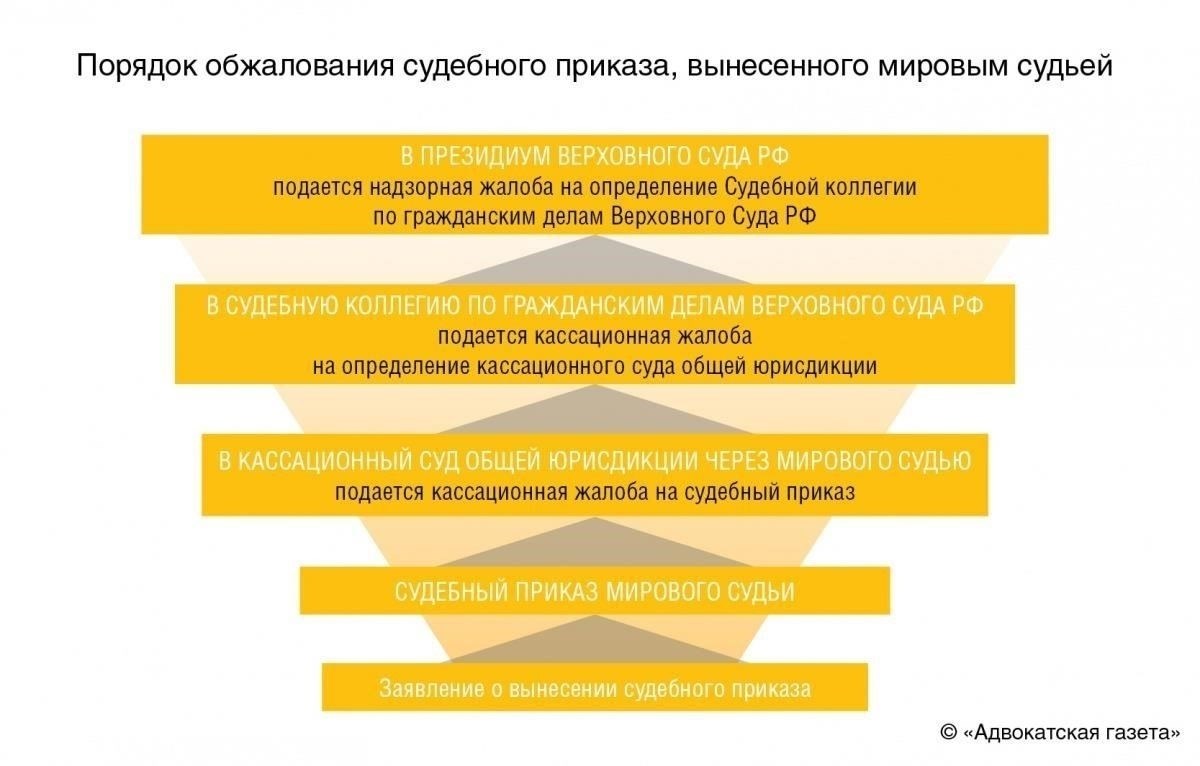 Порядок обжалования судебного приказа, вынесенного мировым судьей

В ПРЕЗИДИУМ ВЕРХОВНОГО СУДА РФ
подается надзорная жалоба на определение Судебной коллегии по гражданским делам Верховного Суда РФ

В СУДЕБНУЮ КОЛЛЕГИЮ ПО ГРАЖДАНСКИМ ДЕЛАМ ВЕРХОВНОГО СУДА РФ
подается кассационная жалоба на определение кассационного суда общей юрисдикции

В КАССАЦИОННЫЙ СУД ОБЩЕЙ ЮРИСДИКЦИИ ЧЕРЕЗ МИРОВОГО СУДЬЮ
подается кассационная жалоба на судебный приказ

СУДЕБНЫЙ ПРИКАЗ МИРОВОГО СУДЬИ

Заявление о вынесении судебного приказа

© «Адвокатская газета»